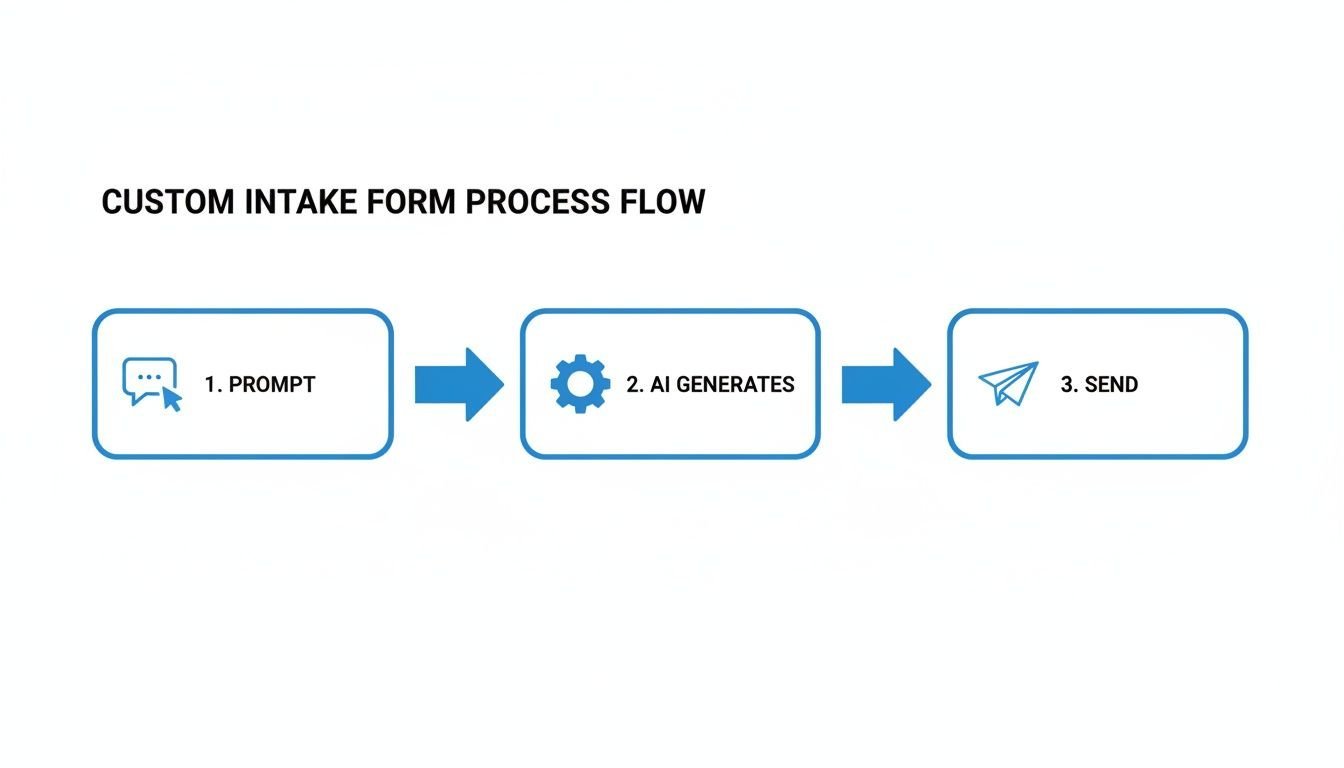 CUSTOM INTAKE FORM PROCESS FLOW

1. PROMPT

2. AI GENERATES

3. SEND